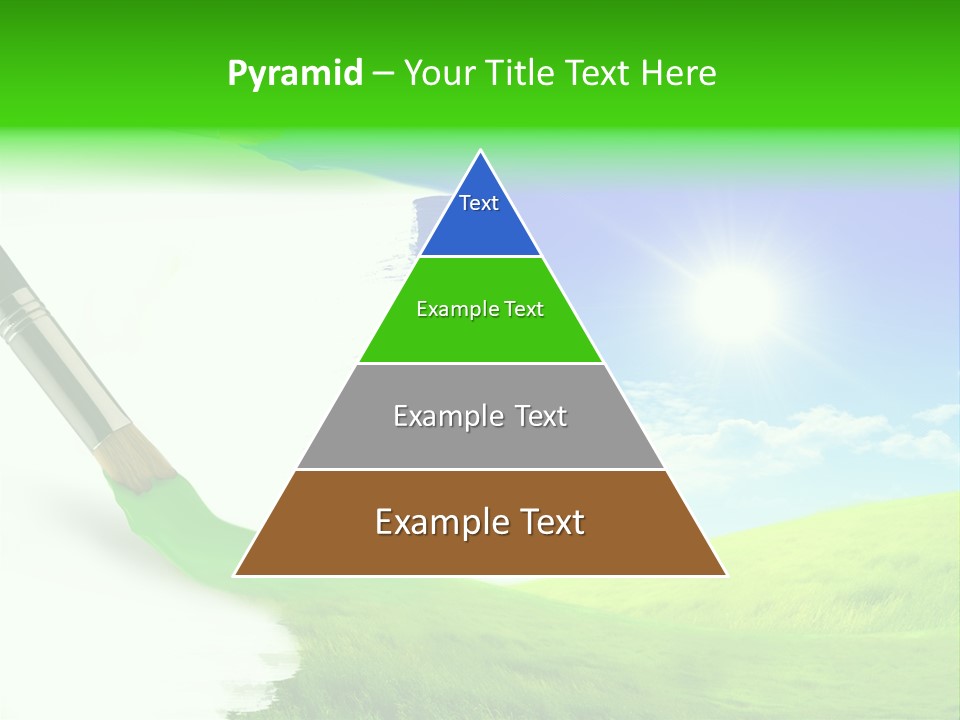 Pyramid – Your Title Text Here

Text

Example Text

Example Text

Example Text